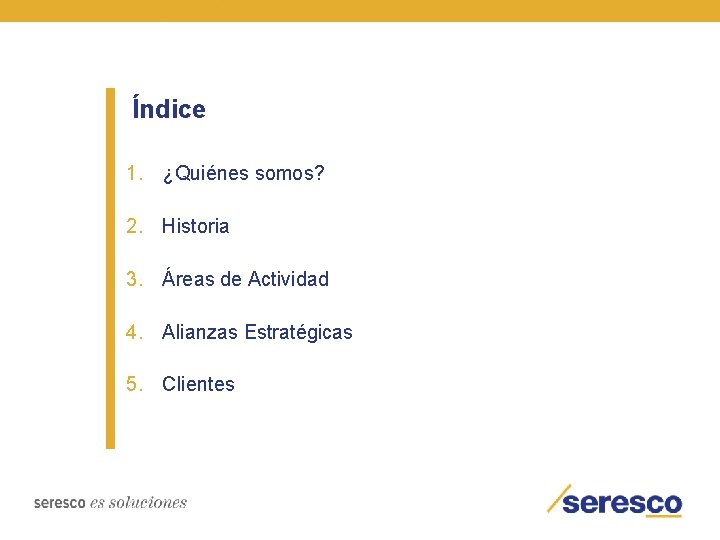 Índice

1. ¿Quiénes somos?

2. Historia

3. Áreas de Actividad

4. Alianzas Estratégicas

5. Clientes

seresco es soluciones

seresco